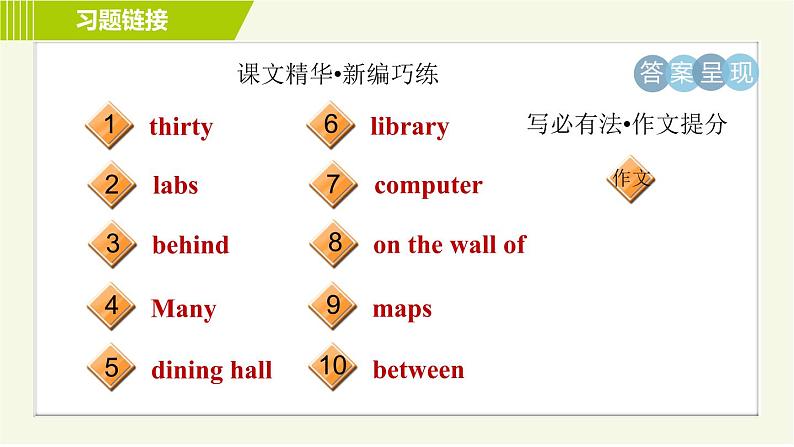 习题链接

课文精华•新编巧练

答案呈现

1 thirty
2 labs
3 behind
4 Many
5 dining hall

6 library
7 computer
8 on the wall of
9 maps
10 between

写必有法•作文提分

作文